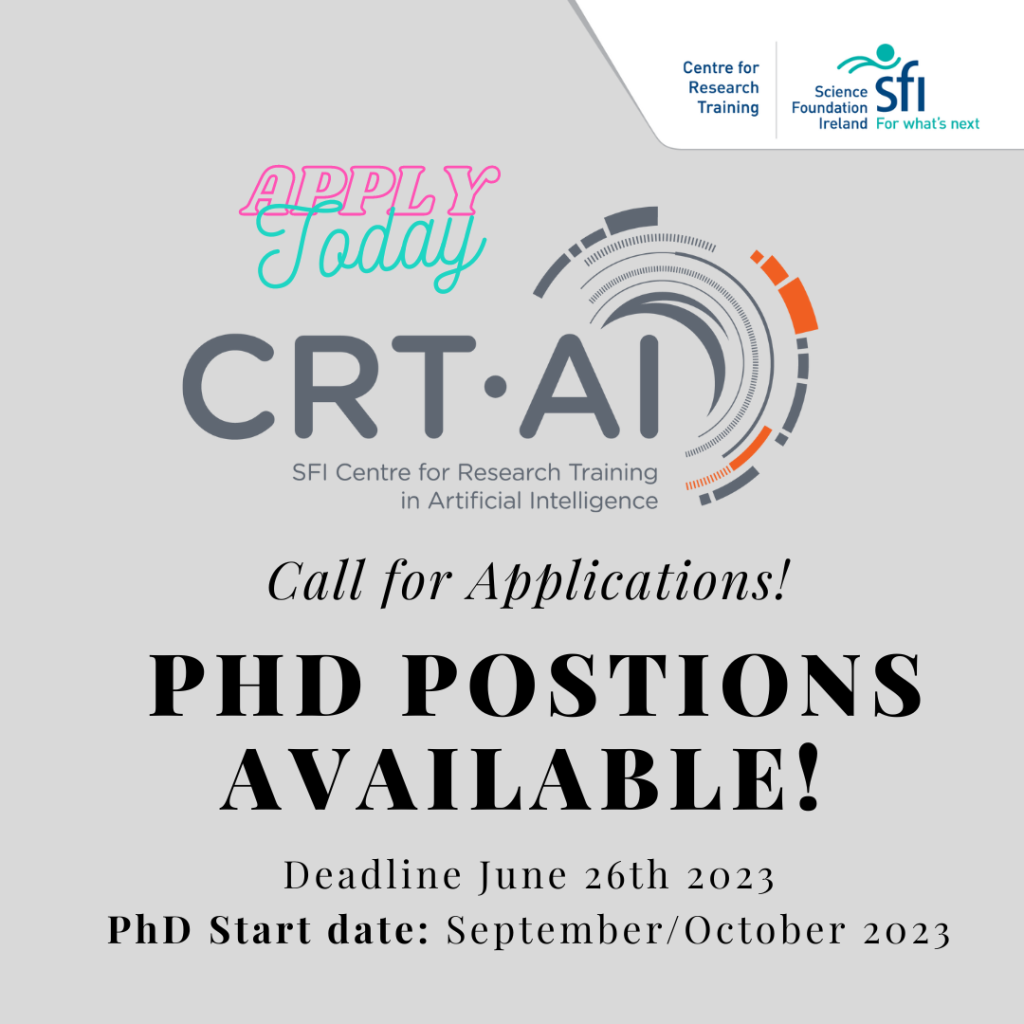 Centre for Research Training

Science Foundation Ireland sfi For what's next

APPLY Today

CRT·AI

SFI Centre for Research Training in Artificial Intelligence

Call for Applications!

PHD POSTIONS AVAILABLE!

Deadline June 26th 2023

PhD Start date: September/October 2023